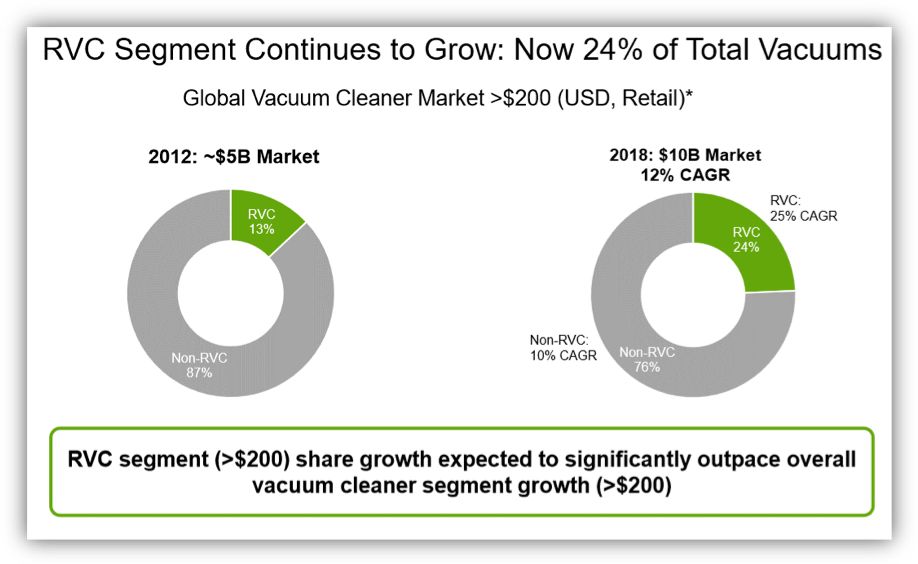 RVC Segment Continues to Grow: Now 24% of Total Vacuums

Global Vacuum Cleaner Market >\$200 (USD, Retail)*

2012: ~\$5B Market

RVC
13%

Non-RVC
87%

2018: \$10B Market
12% CAGR

RVC:
25% CAGR

RVC
24%

Non-RVC:
10% CAGR

Non-RVC
76%

RVC segment (>\$200) share growth expected to significantly outpace overall vacuum cleaner segment growth (>\$200)